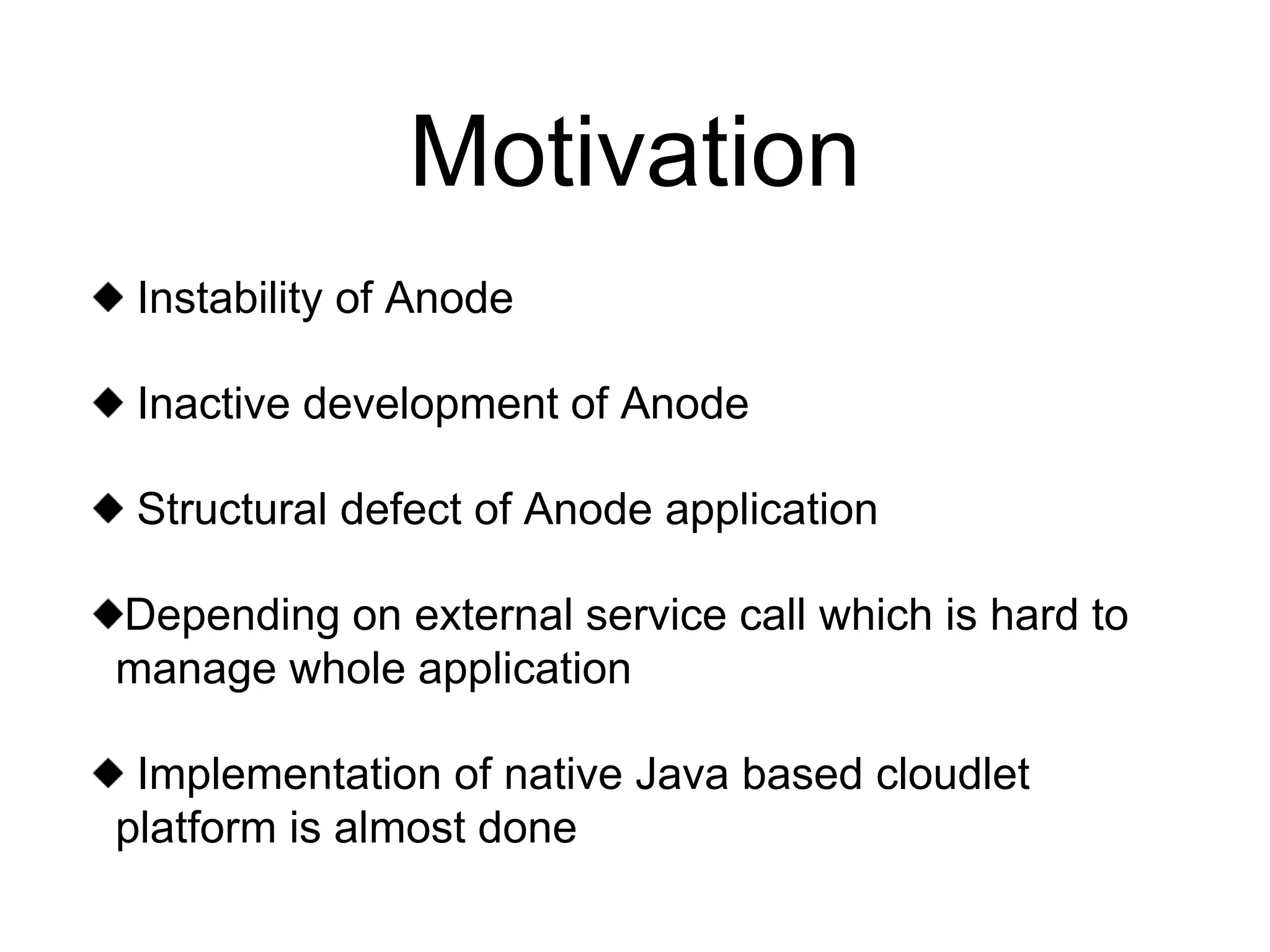 Motivation

◆ Instability of Anode

◆ Inactive development of Anode

◆ Structural defect of Anode application

◆Depending on external service call which is hard to manage whole application

◆ Implementation of native Java based cloudlet platform is almost done